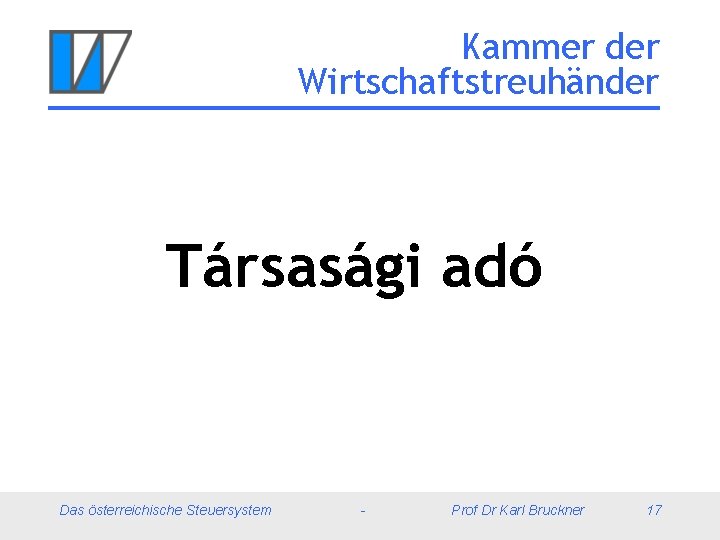 Kammer der Wirtschaftstreuhänder

Társasági adó

Das österreichische Steuersystem - Prof Dr Karl Bruckner 17